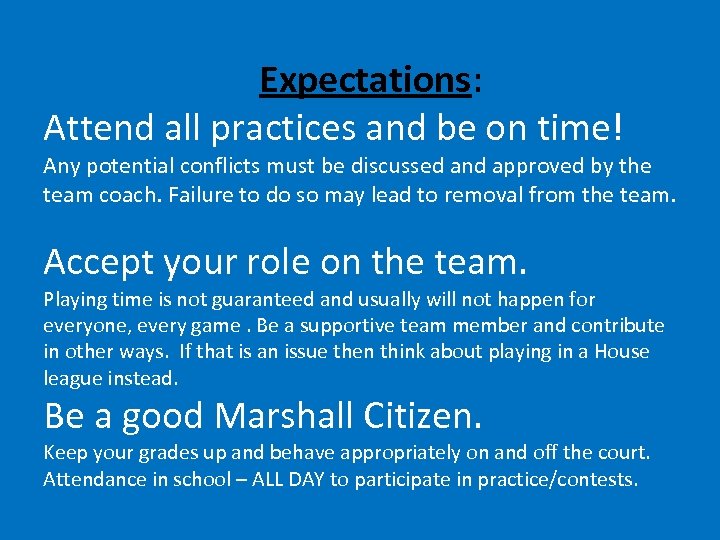 Expectations:

Attend all practices and be on time!

Any potential conflicts must be discussed and approved by the team coach. Failure to do so may lead to removal from the team.

Accept your role on the team.

Playing time is not guaranteed and usually will not happen for everyone, every game . Be a supportive team member and contribute in other ways. If that is an issue then think about playing in a House league instead.

Be a good Marshall Citizen.

Keep your grades up and behave appropriately on and off the court. Attendance in school – ALL DAY to participate in practice/contests.